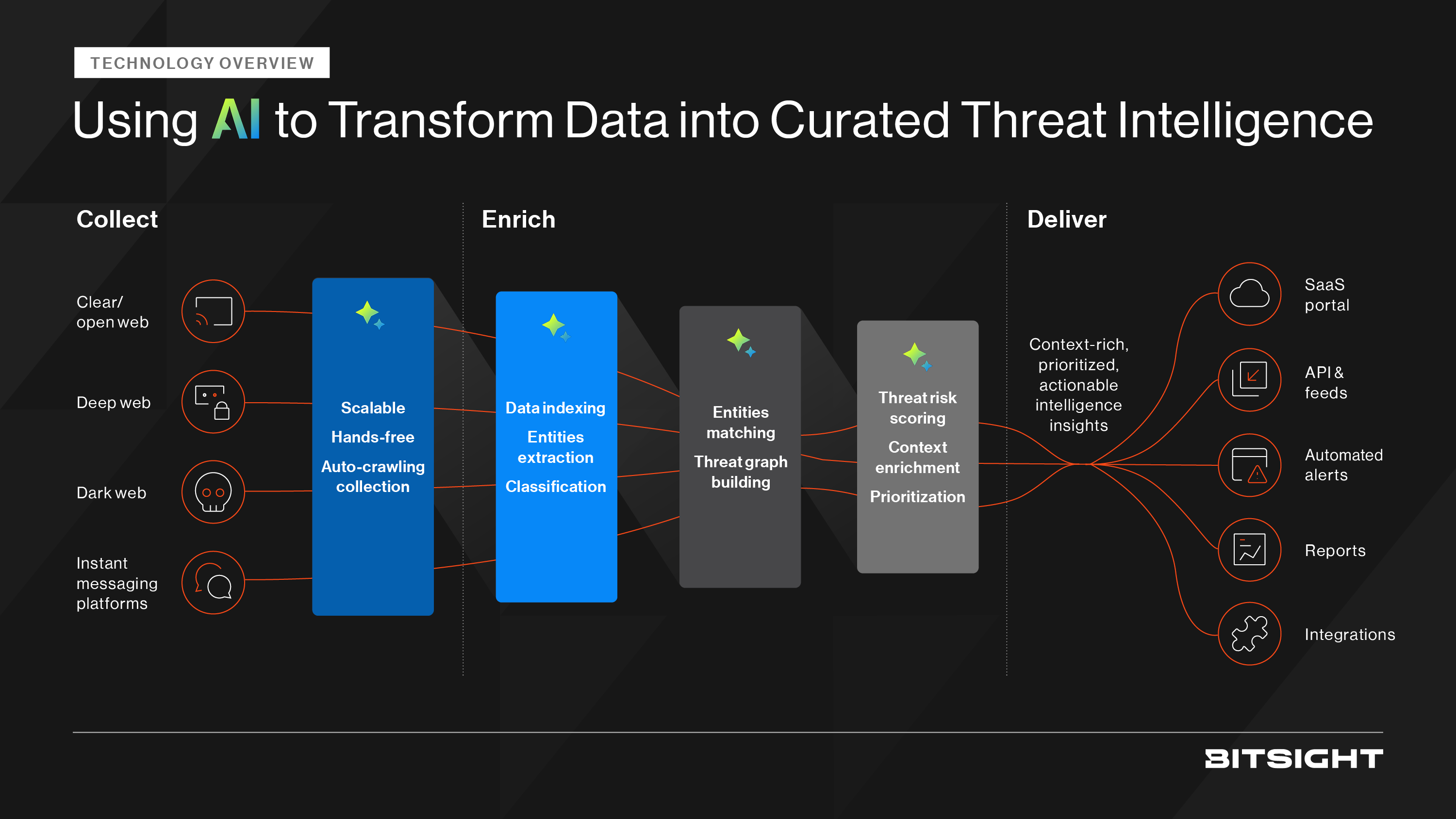 TECHNOLOGY OVERVIEW

Using AI to Transform Data into Curated Threat Intelligence

Collect

Clear/ open web

Deep web

Dark web

Instant messaging platforms

Scalable

Hands-free

Auto-crawling collection

Enrich

Data indexing

Entities extraction

Classification

Entities matching

Threat graph building

Threat risk scoring

Context enrichment

Prioritization

Deliver

Context-rich, prioritized, actionable intelligence insights

SaaS portal

API & feeds

Automated alerts

Reports

Integrations

BITSIGHT